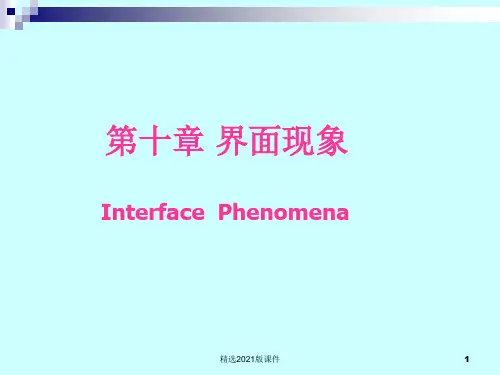 第十章 界面现象

Interface Phenomena

精选2021版课件

1